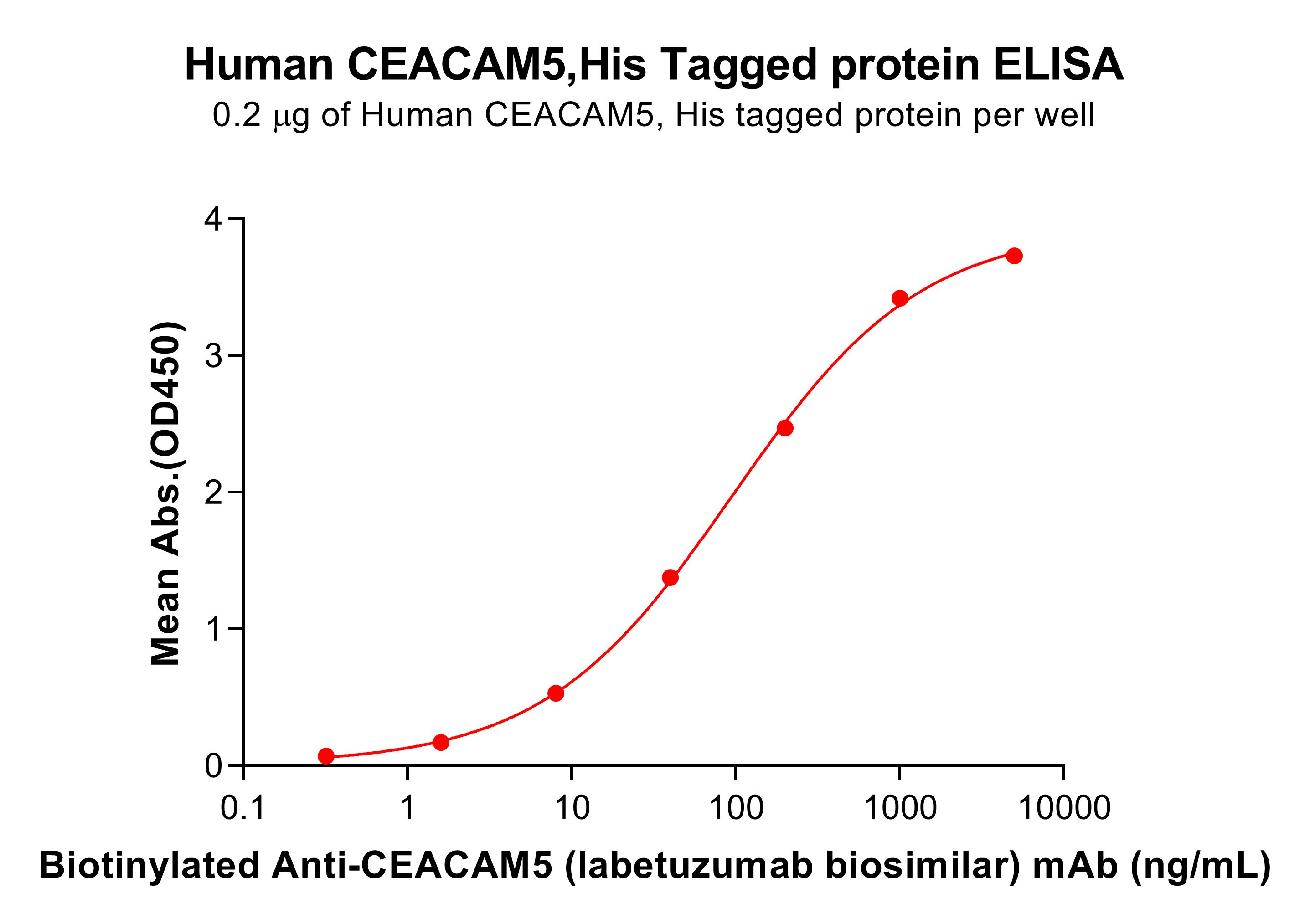 Human CEACAM5,His Tagged protein ELISA

0.2 μg of Human CEACAM5, His tagged protein per well

Mean Abs.(OD450)

4
3
2
1
0

0.1
1
10
100
1000
10000

Biotinylated Anti-CEACAM5 (labetuzumab biosimilar) mAb (ng/mL)